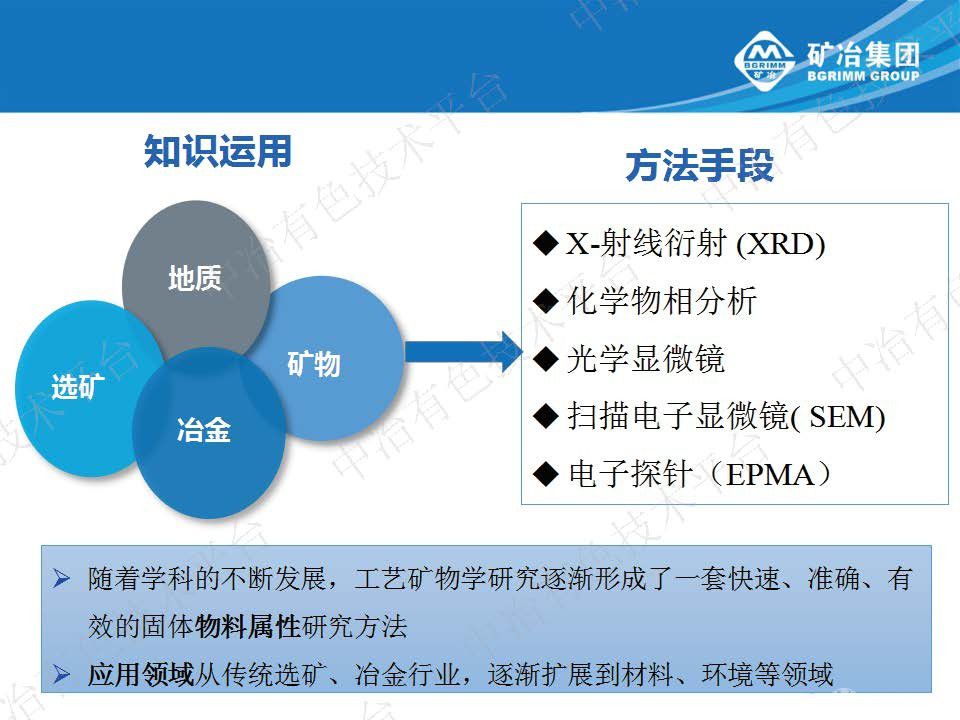 BGRIMM 矿冶 矿冶集团 BGRIMM GROUP

知识运用

地质

选矿

矿物

冶金

方法手段

◆ X-射线衍射 (XRD)
◆ 化学物相分析
◆ 光学显微镜
◆ 扫描电子显微镜( SEM)
◆ 电子探针（EPMA）

➢ 随着学科的不断发展，工艺矿物学研究逐渐形成了一套快速、准确、有效的固体物料属性研究方法
➢ 应用领域从传统选矿、冶金行业，逐渐扩展到材料、环境等领域

中冶有色技术平台